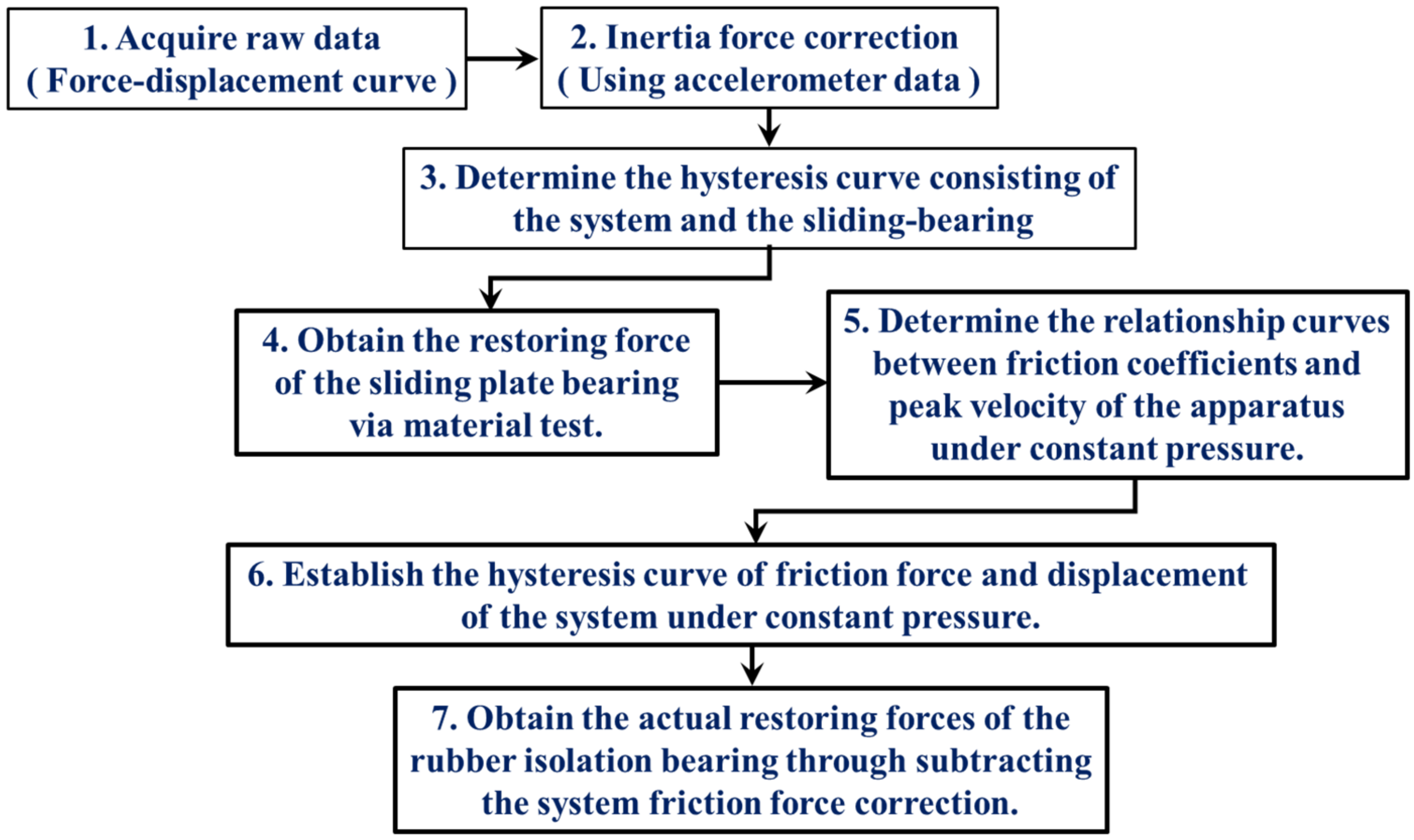 1. Acquire raw data
( Force-displacement curve )

2. Inertia force correction
( Using accelerometer data )

3. Determine the hysteresis curve consisting of the system and the sliding-bearing

4. Obtain the restoring force of the sliding plate bearing via material test.

5. Determine the relationship curves between friction coefficients and peak velocity of the apparatus under constant pressure.

6. Establish the hysteresis curve of friction force and displacement of the system under constant pressure.

7. Obtain the actual restoring forces of the rubber isolation bearing through subtracting the system friction force correction.